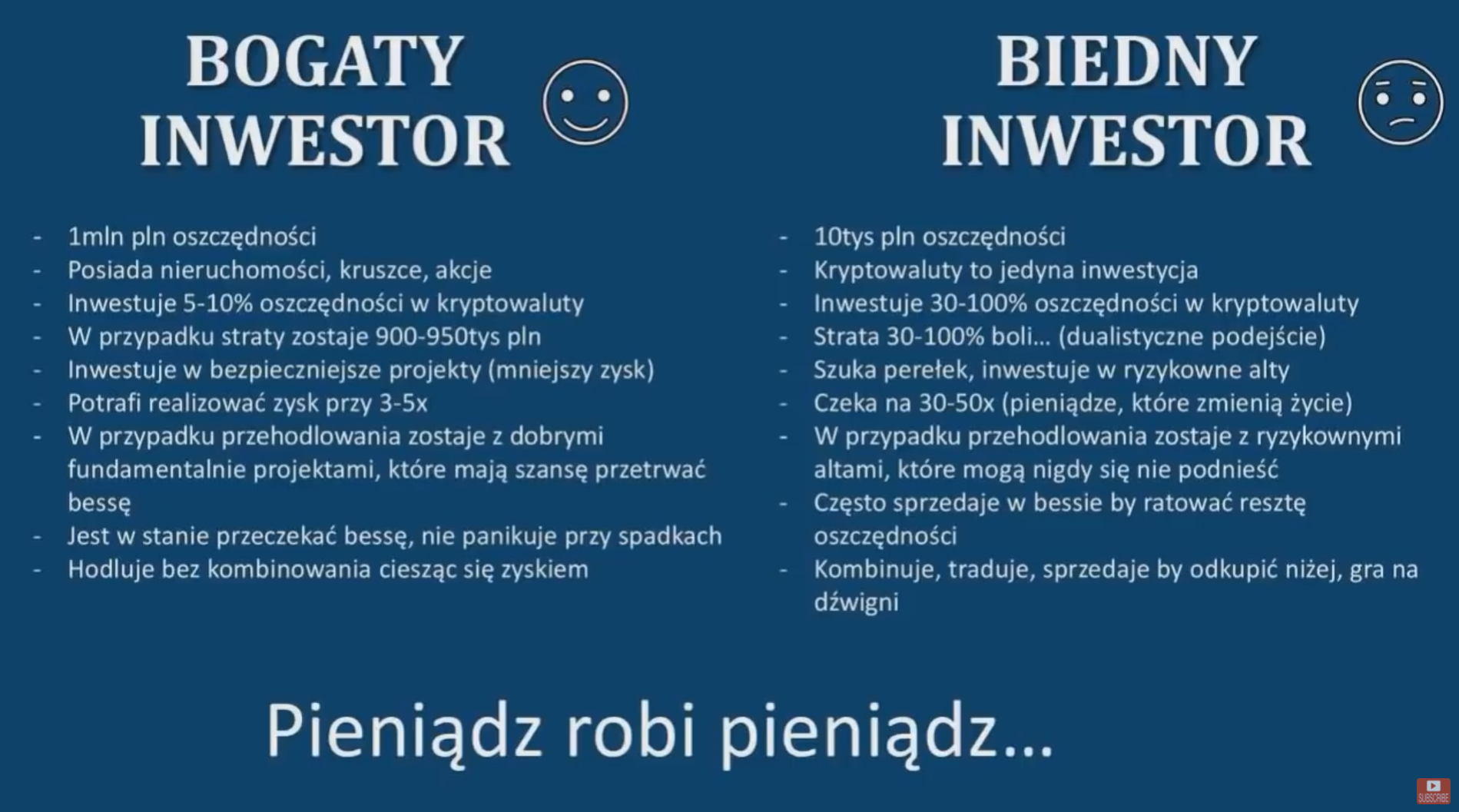 BOGATY INWESTOR

- 1mln pln oszczędności
- Posiada nieruchomości, kruszce, akcje
- Inwestuje 5-10% oszczędności w kryptowaluty
- W przypadku straty zostaje 900-950tys pln
- Inwestuje w bezpieczniejsze projekty (mniejszy zysk)
- Potrafi realizować zysk przy 3-5x
- W przypadku przehodlowania zostaje z dobrymi fundamentalnie projektami, które mają szansę przetrwać bessę
- Jest w stanie przeczekać bessę, nie panikuje przy spadkach
- Hodluje bez kombinowania ciesząc się zyskiem

BIEDNY INWESTOR

- 10tys pln oszczędności
- Kryptowaluty to jedyna inwestycja
- Inwestuje 30-100% oszczędności w kryptowaluty
- Strata 30-100% boli… (dualistyczne podejście)
- Szuka perełek, inwestuje w ryzykowne alty
- Czeka na 30-50x (pieniądze, które zmienią życie)
- W przypadku przehodlowania zostaje z ryzykownymi altami, które mogą nigdy się nie podnieść
- Często sprzedaje w bessie by ratować resztę oszczędności
- Kombinuje, traduje, sprzedaje by odkupić niżej, gra na dźwigni

Pieniądz robi pieniądz…

SUBSCRIBE